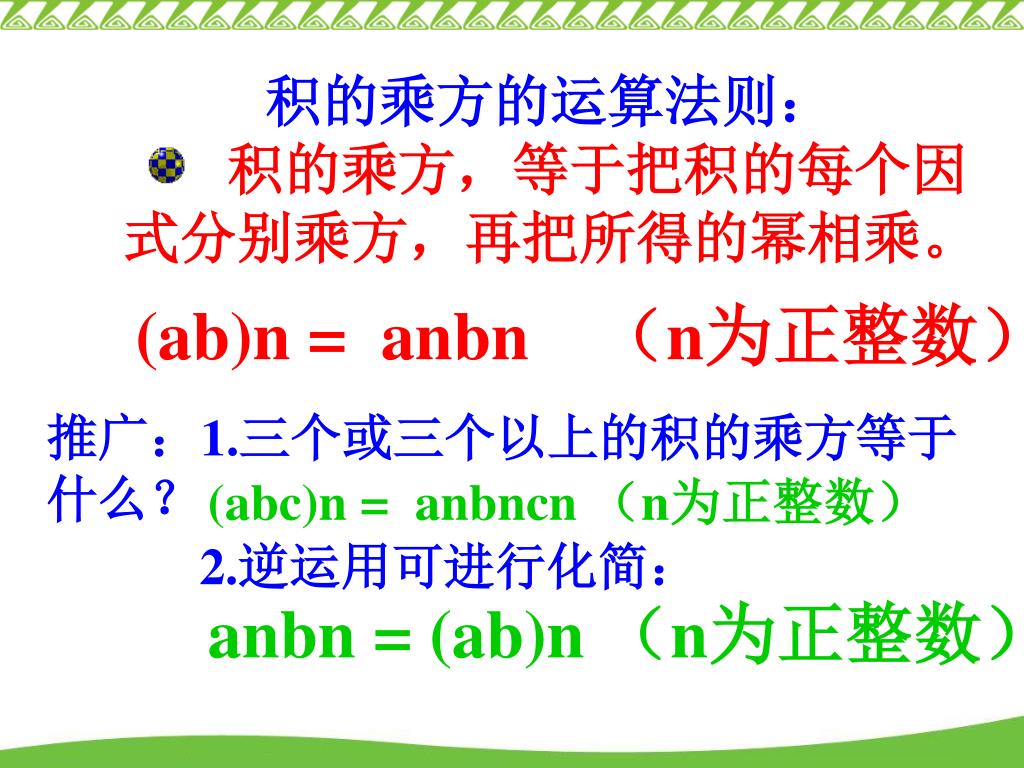 积的乘方的运算法则：

积的乘方，等于把积的每个因式分别乘方，再把所得的幂相乘。

(ab)n = anbn （n为正整数）

推广：1.三个或三个以上的积的乘方等于什么？ (abc)n = anbncn （n为正整数）

2.逆运用可进行化简：

anbn = (ab)n （n为正整数）